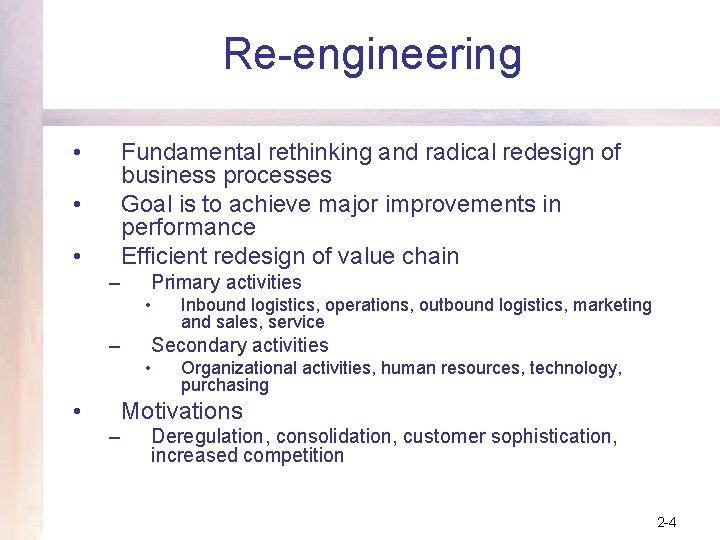 Re-engineering

• Fundamental rethinking and radical redesign of business processes
• Goal is to achieve major improvements in performance
• Efficient redesign of value chain
– Primary activities
• Inbound logistics, operations, outbound logistics, marketing and sales, service
– Secondary activities
• Organizational activities, human resources, technology, purchasing
• Motivations
– Deregulation, consolidation, customer sophistication, increased competition

2-4